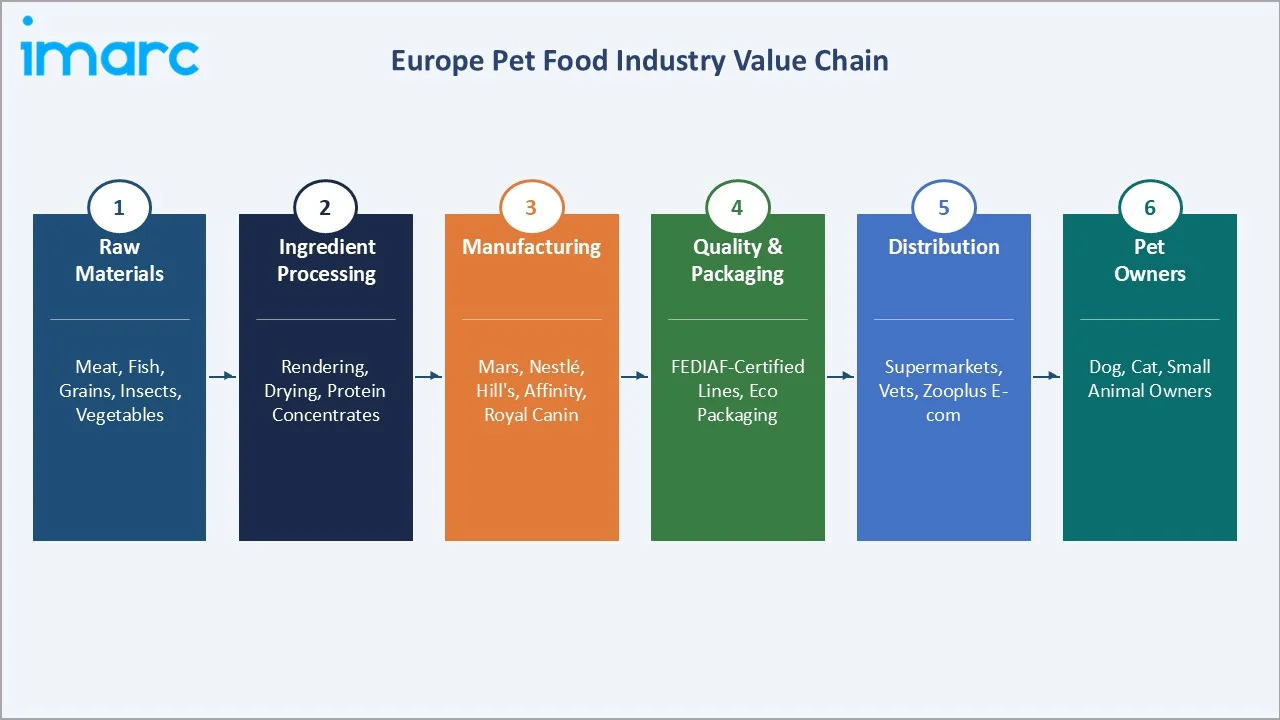 imarc

Europe Pet Food Industry Value Chain

1
Raw Materials

Meat, Fish, Grains, Insects, Vegetables

2
Ingredient Processing

Rendering, Drying, Protein Concentrates

3
Manufacturing

Mars, Nestlé, Hill's, Affinity, Royal Canin

4
Quality & Packaging

FEDIAF-Certified Lines, Eco Packaging

5
Distribution

Supermarkets, Vets, Zooplus E-com

6
Pet Owners

Dog, Cat, Small Animal Owners